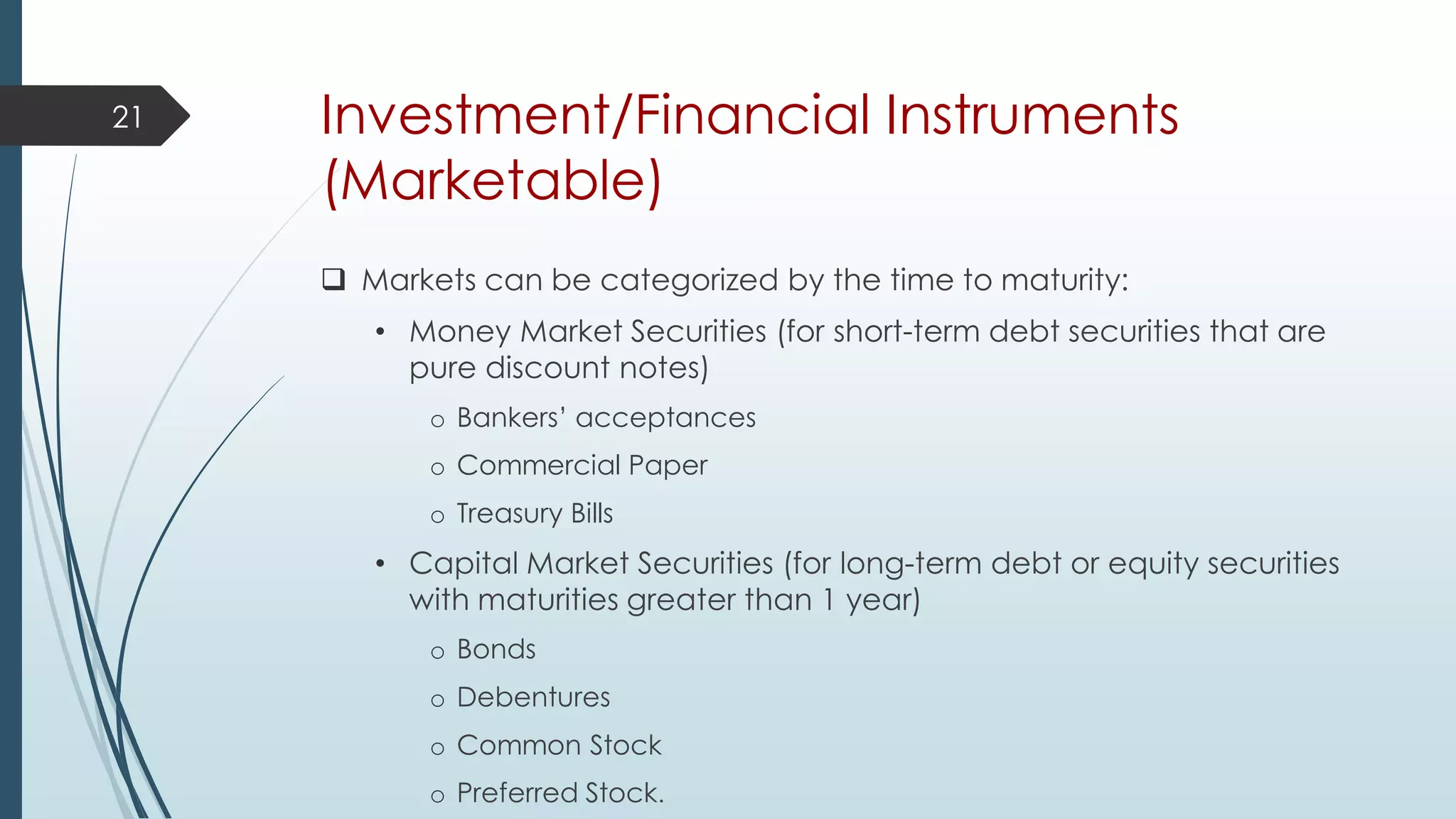 21

Investment/Financial Instruments (Marketable)

❑ Markets can be categorized by the time to maturity:

• Money Market Securities (for short-term debt securities that are pure discount notes)

o Bankers' acceptances

o Commercial Paper

o Treasury Bills

• Capital Market Securities (for long-term debt or equity securities with maturities greater than 1 year)

o Bonds

o Debentures

o Common Stock

o Preferred Stock.